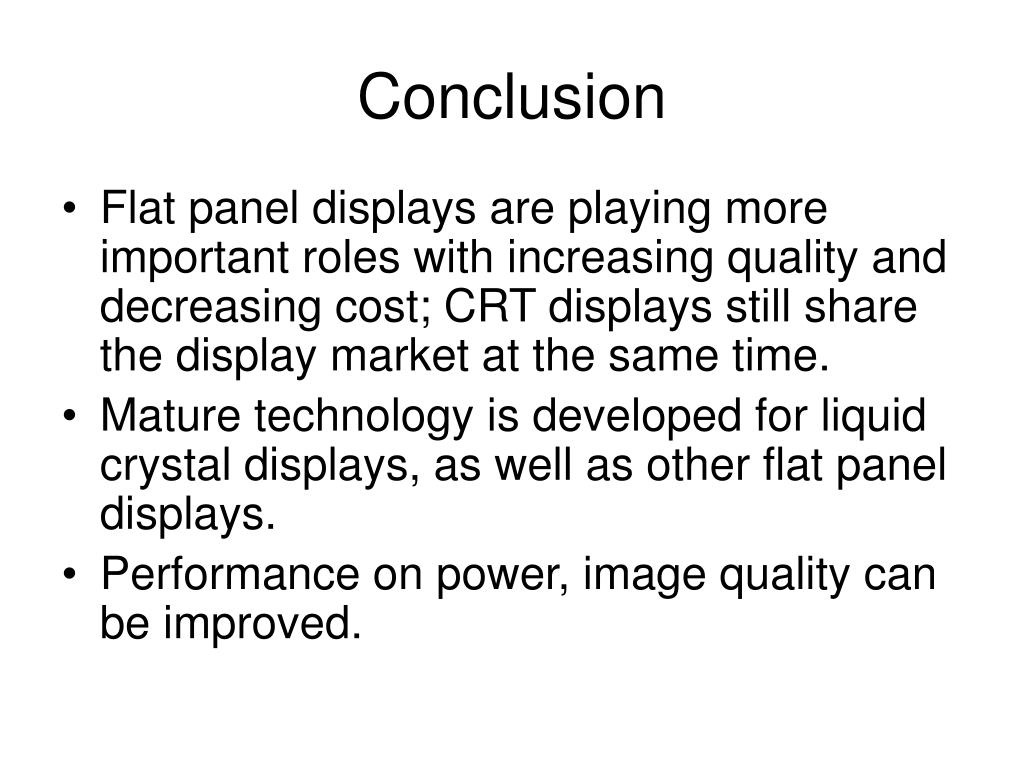 Conclusion

• Flat panel displays are playing more important roles with increasing quality and decreasing cost; CRT displays still share the display market at the same time.
• Mature technology is developed for liquid crystal displays, as well as other flat panel displays.
• Performance on power, image quality can be improved.